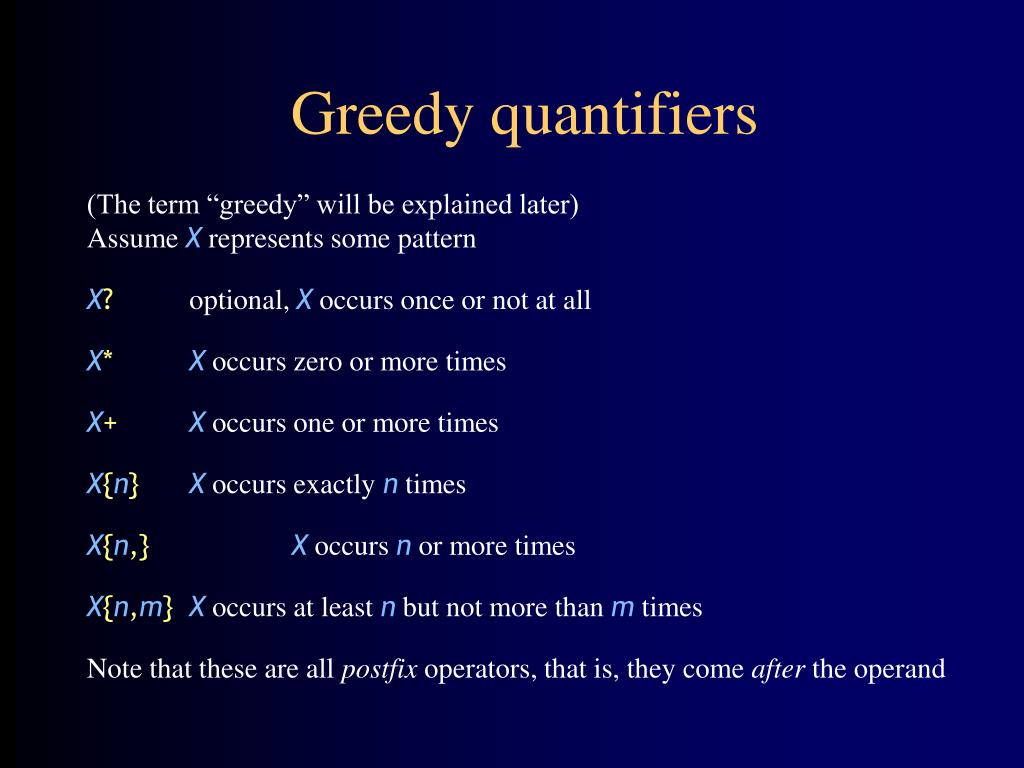 Greedy quantifiers

(The term “greedy” will be explained later)
Assume X represents some pattern

X? optional, X occurs once or not at all

X* X occurs zero or more times

X+ X occurs one or more times

X{n} X occurs exactly n times

X{n,} X occurs n or more times

X{n,m} X occurs at least n but not more than m times

Note that these are all postfix operators, that is, they come after the operand